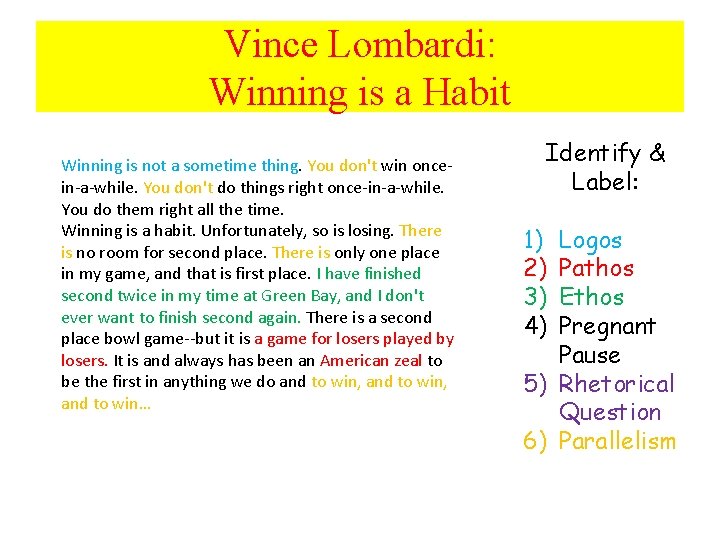 Vince Lombardi:
Winning is a Habit

Winning is not a sometime thing. You don't win once-in-a-while. You don't do things right once-in-a-while. You do them right all the time.
Winning is a habit. Unfortunately, so is losing. There is no room for second place. There is only one place in my game, and that is first place. I have finished second twice in my time at Green Bay, and I don't ever want to finish second again. There is a second place bowl game--but it is a game for losers played by losers. It is and always has been an American zeal to be the first in anything we do and to win, and to win, and to win…

Identify & Label:

1) Logos
2) Pathos
3) Ethos
4) Pregnant Pause
5) Rhetorical Question
6) Parallelism